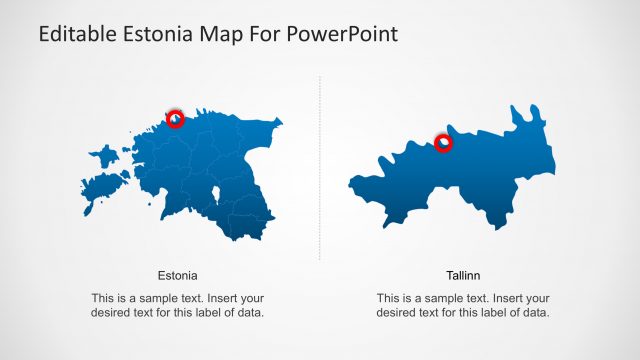 Editable Estonia Map For PowerPoint

Estonia

This is a sample text. Insert your desired text for this label of data.

Tallinn

This is a sample text. Insert your desired text for this label of data.